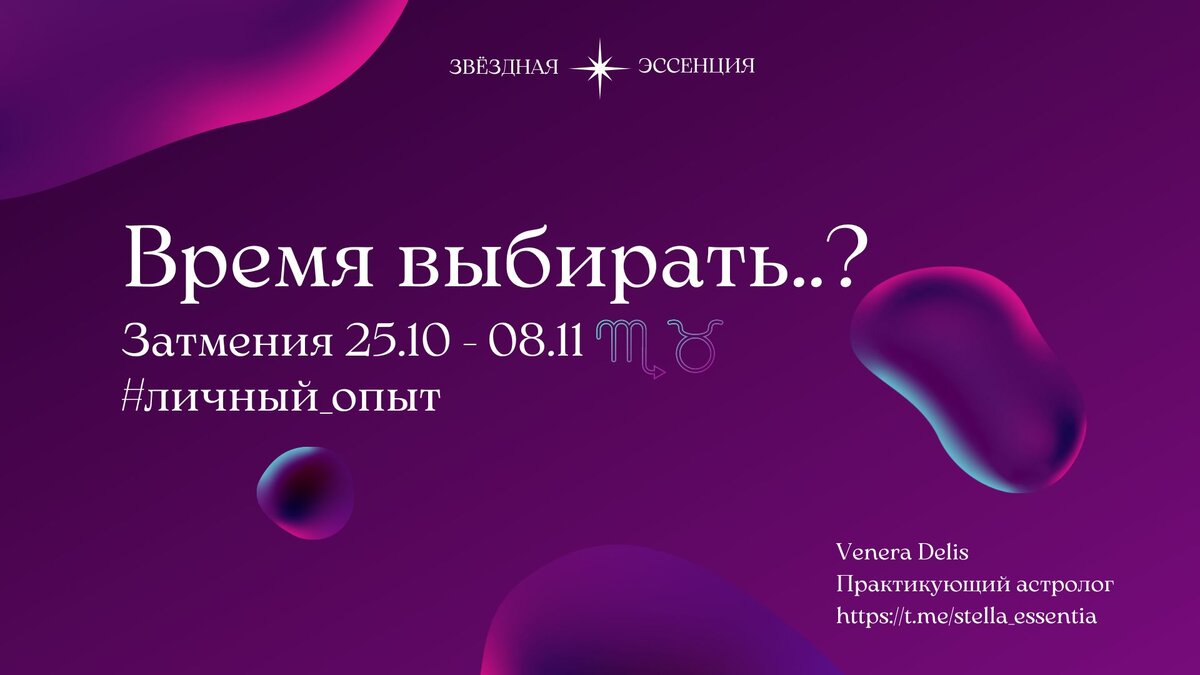 ЗВЁЗДНАЯ ЭССЕНЦИЯ

Время выбирать..?

Затмения 25.10 - 08.11 ♏ ♉

#личный_опыт

Venera Delis
Практикующий астролог
https://t.me/stella_essentia